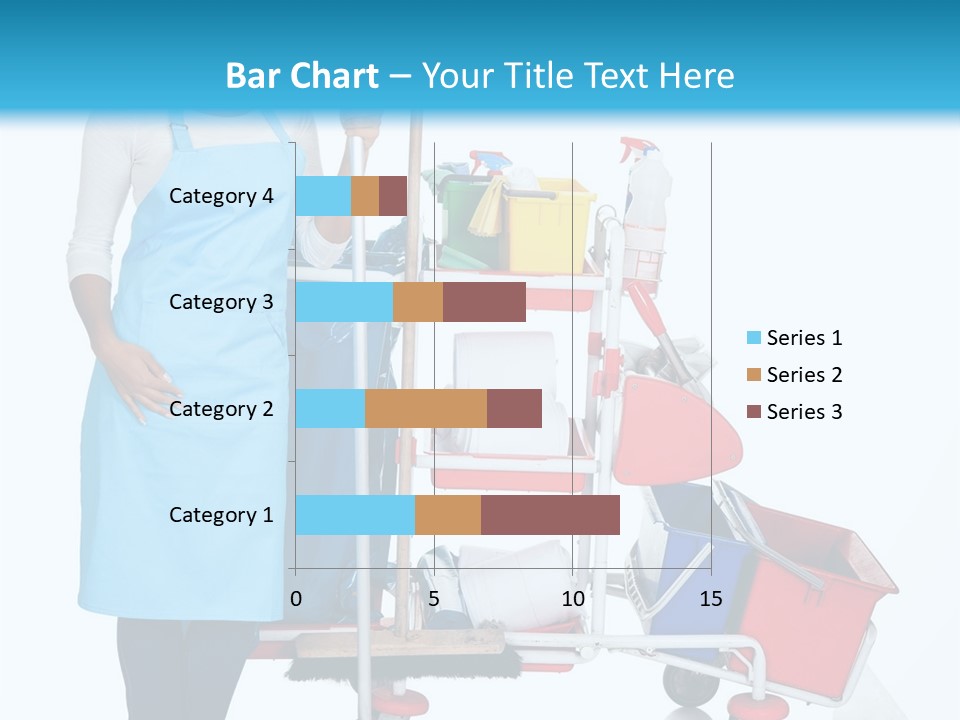 Bar Chart – Your Title Text Here

Category 4
Category 3
Category 2
Category 1

0
5
10
15

Series 1
Series 2
Series 3